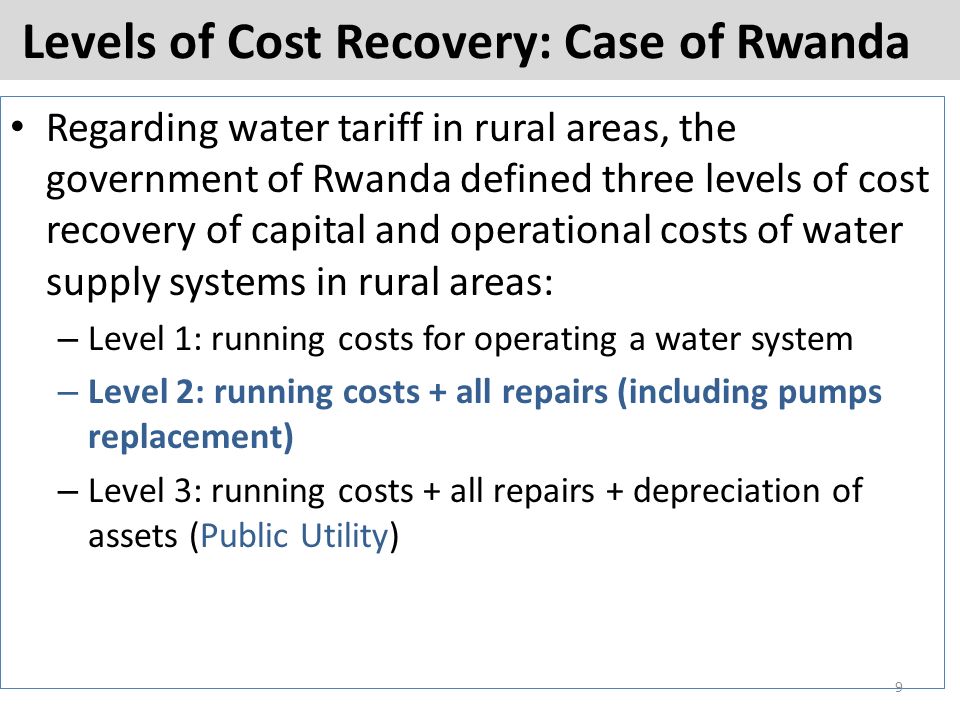 Levels of Cost Recovery: Case of Rwanda

• Regarding water tariff in rural areas, the government of Rwanda defined three levels of cost recovery of capital and operational costs of water supply systems in rural areas:

– Level 1: running costs for operating a water system

– Level 2: running costs + all repairs (including pumps replacement)

– Level 3: running costs + all repairs + depreciation of assets (Public Utility)

9